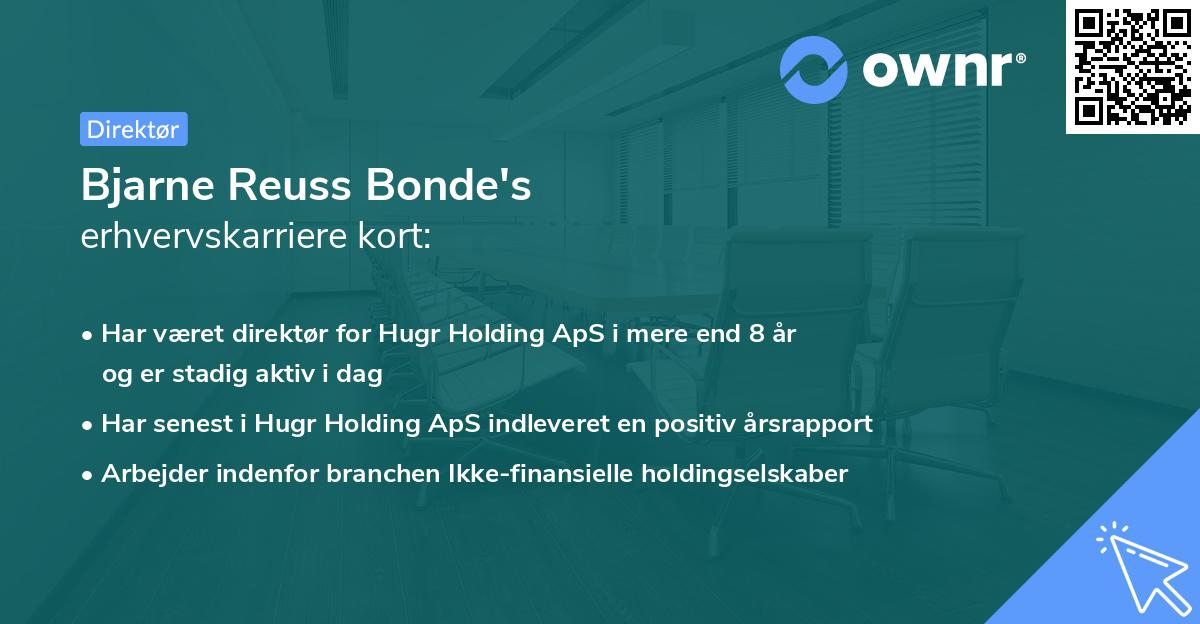 ownr®

Direktør

Bjarne Reuss Bonde's
erhvervskarriere kort:

• Har været direktør for Hugr Holding ApS i mere end 8 år og er stadig aktiv i dag
• Har senest i Hugr Holding ApS indleveret en positiv årsrapport
• Arbejder indenfor branchen Ikke-finansielle holdingselskaber